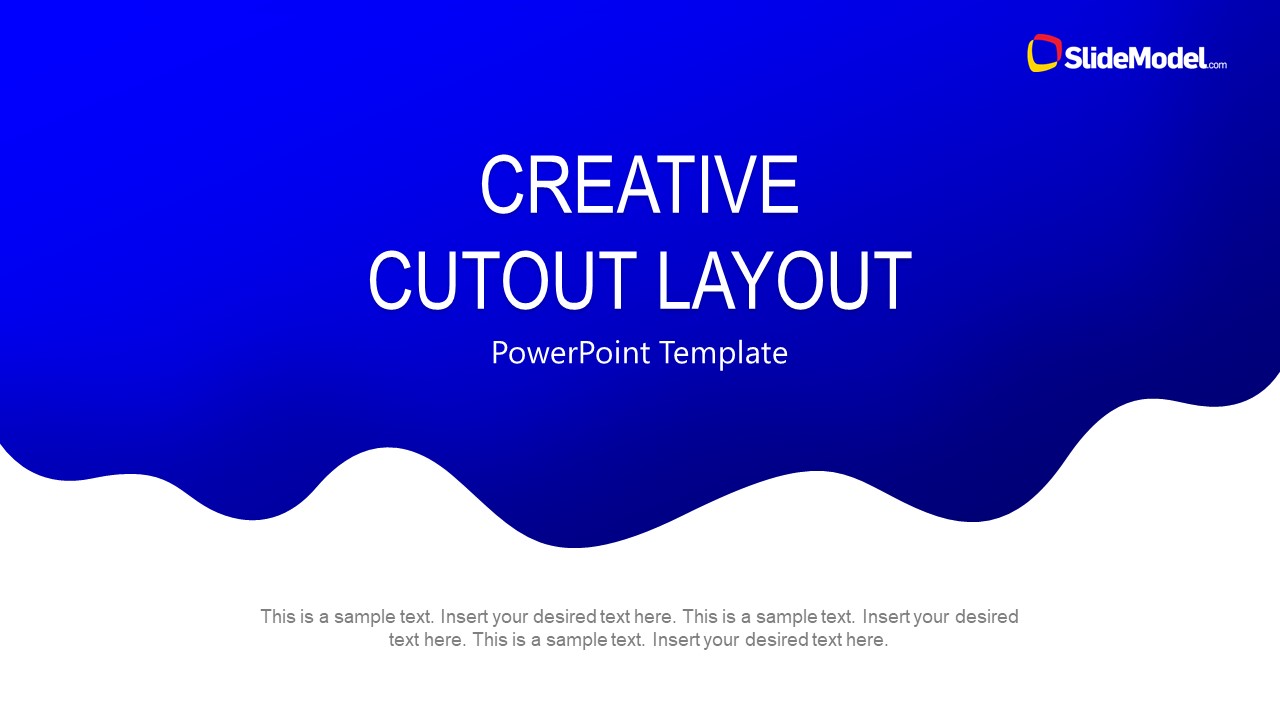 SlideModel.com

CREATIVE
CUTOUT LAYOUT

PowerPoint Template

This is a sample text. Insert your desired text here. This is a sample text. Insert your desired text here. This is a sample text. Insert your desired text here.